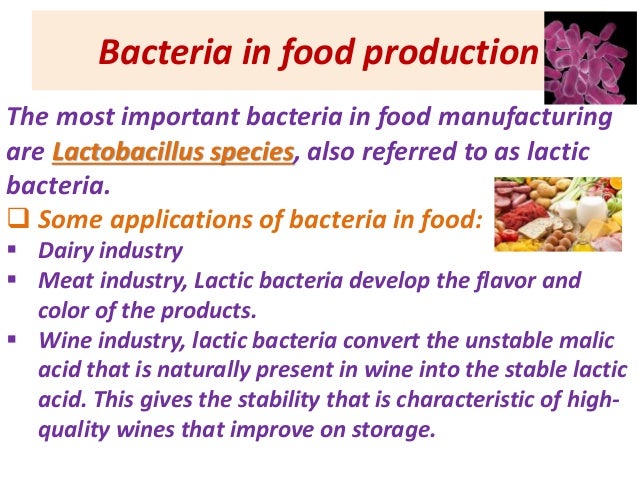 Bacteria in food production

The most important bacteria in food manufacturing are Lactobacillus species, also referred to as lactic bacteria.

❑ Some applications of bacteria in food:
▪ Dairy industry
▪ Meat industry, Lactic bacteria develop the flavor and color of the products.
▪ Wine industry, lactic bacteria convert the unstable malic acid that is naturally present in wine into the stable lactic acid. This gives the stability that is characteristic of high-quality wines that improve on storage.